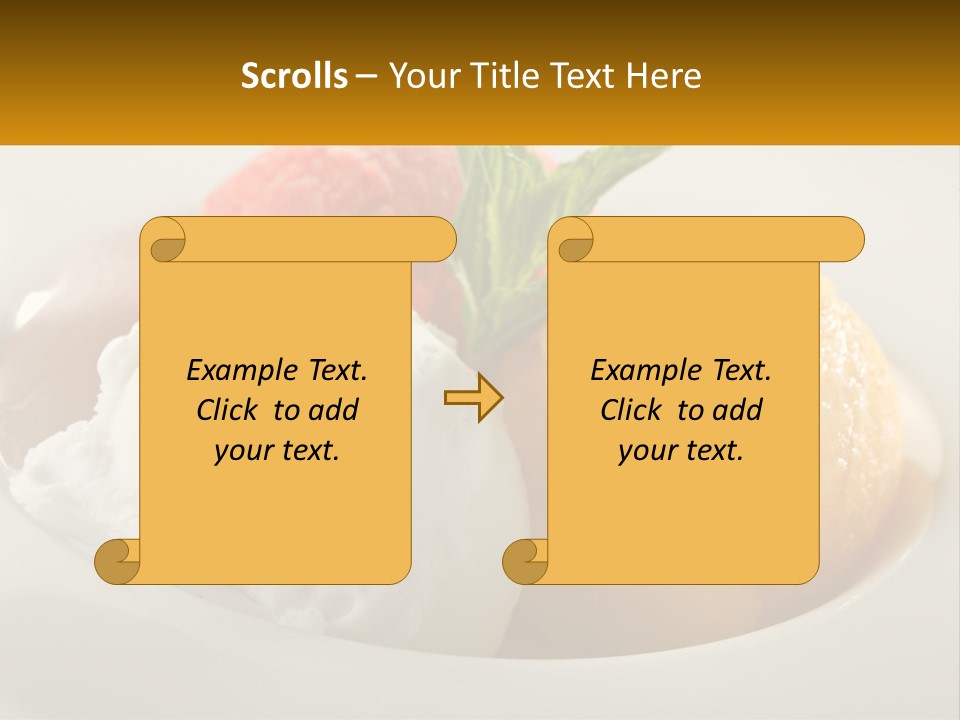 Scrolls – Your Title Text Here

Example Text. Click to add your text.

Example Text. Click to add your text.